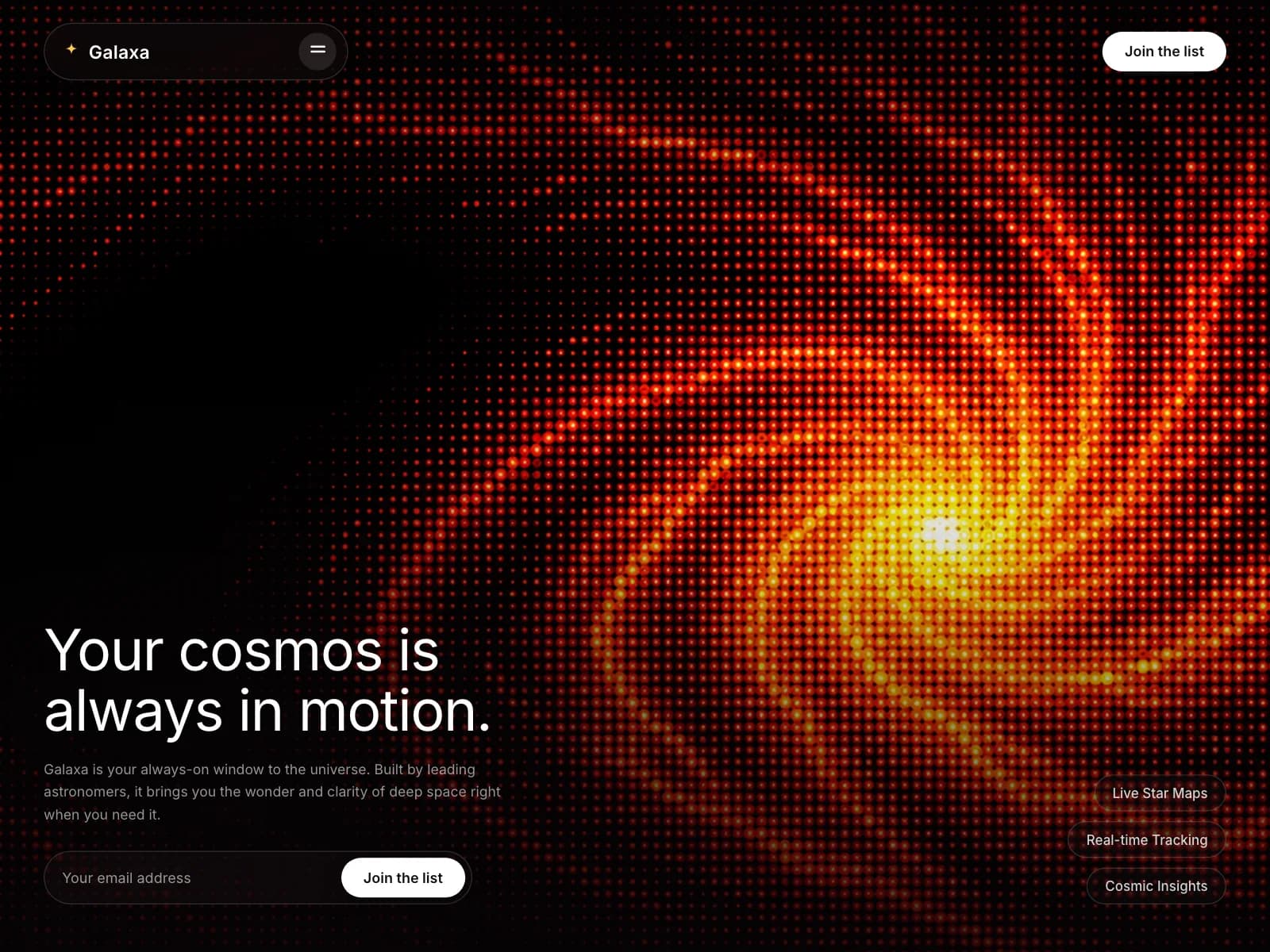 Galaxa

Join the list

Your cosmos is always in motion.

Galaxa is your always-on window to the universe. Built by leading astronomers, it brings you the wonder and clarity of deep space right when you need it.

Your email address

Join the list

Live Star Maps

Real-time Tracking

Cosmic Insights